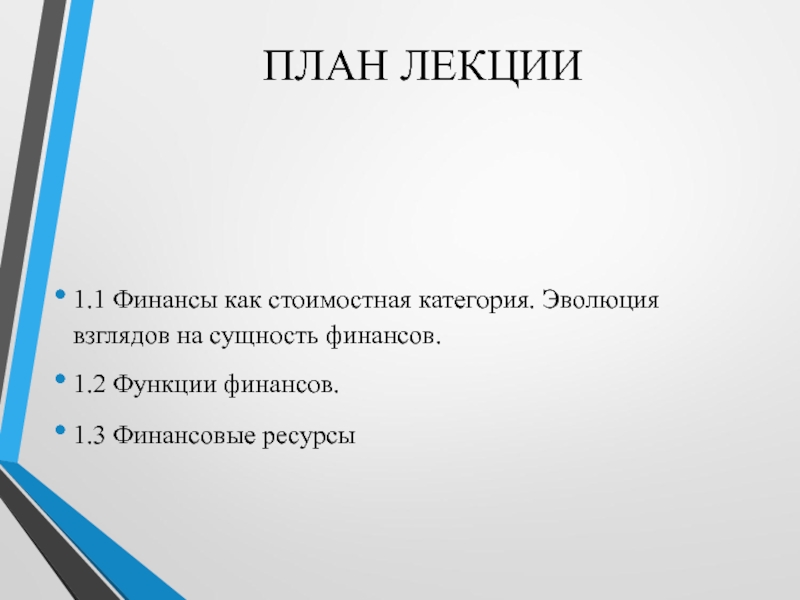 ПЛАН ЛЕКЦИИ

• 1.1 Финансы как стоимостная категория. Эволюция взглядов на сущность финансов.

• 1.2 Функции финансов.

• 1.3 Финансовые ресурсы